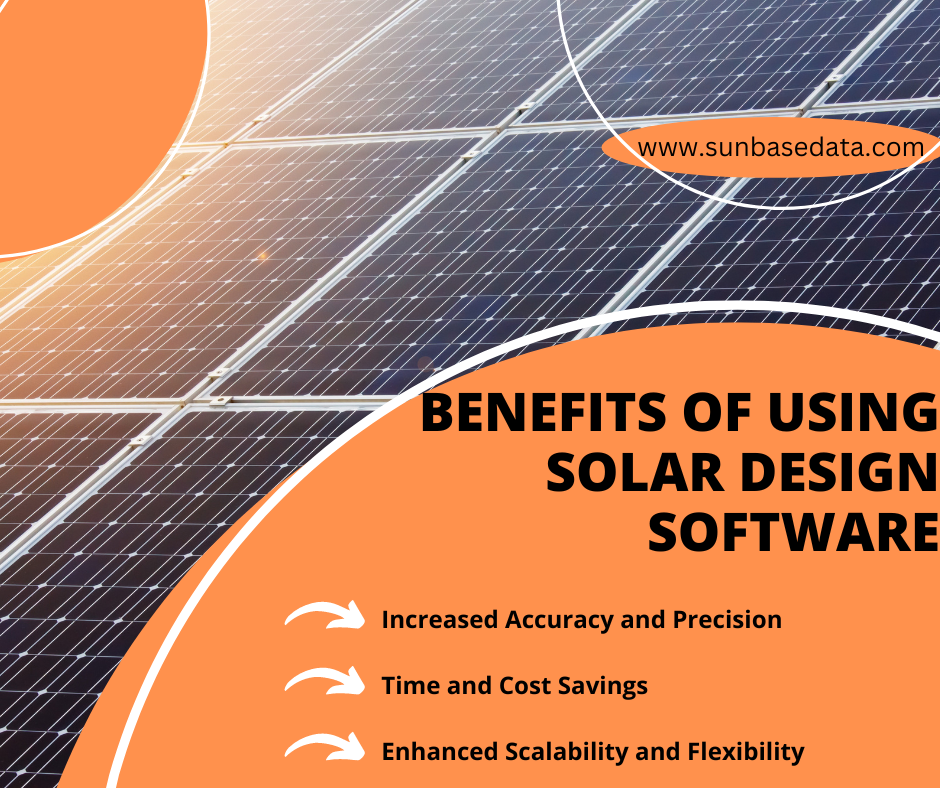 www.sunbasedata.com

BENEFITS OF USING SOLAR DESIGN SOFTWARE

Increased Accuracy and Precision

Time and Cost Savings

Enhanced Scalability and Flexibility